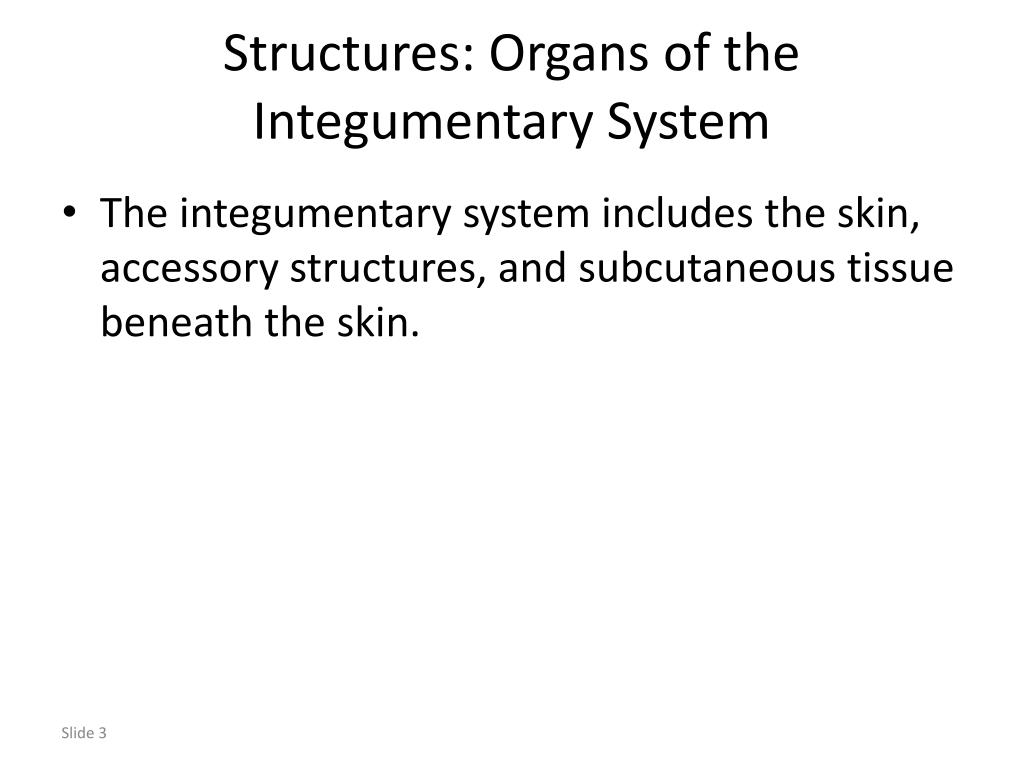 Structures: Organs of the Integumentary System

• The integumentary system includes the skin, accessory structures, and subcutaneous tissue beneath the skin.

Slide 3